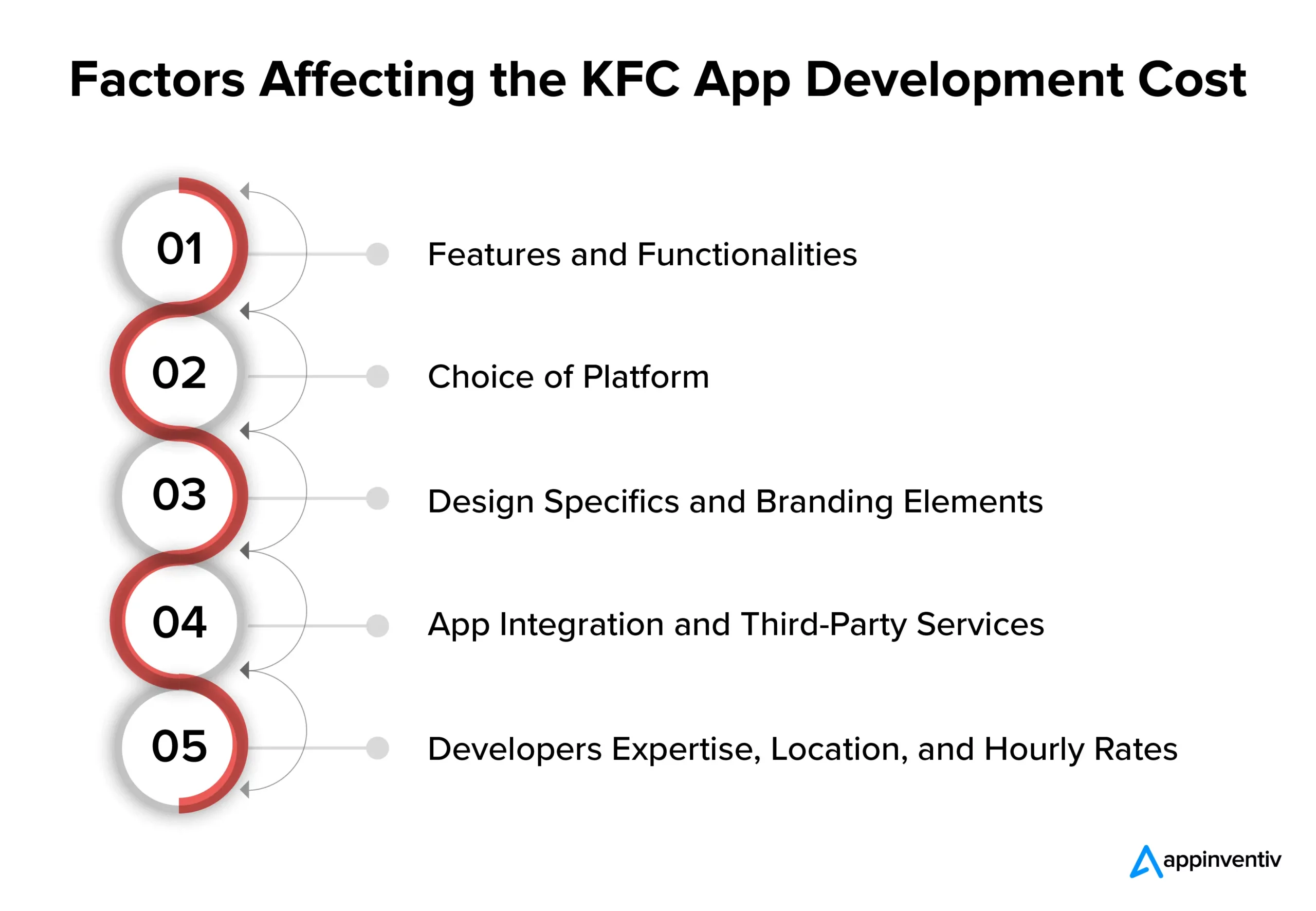 Factors Affecting the KFC App Development Cost

01 Features and Functionalities

02 Choice of Platform

03 Design Specifics and Branding Elements

04 App Integration and Third-Party Services

05 Developers Expertise, Location, and Hourly Rates

appinventiv